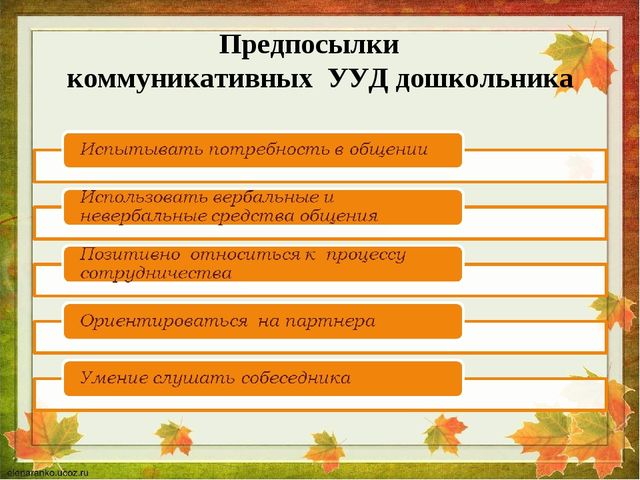 Предпосылки коммуникативных УУД дошкольника

Испытывать потребность в общении

Использовать вербальные и невербальные средства общения

Позитивно относиться к процессу сотрудничества

Ориентироваться на партнера

Умение слушать собеседника

elenaranko.ucoz.ru